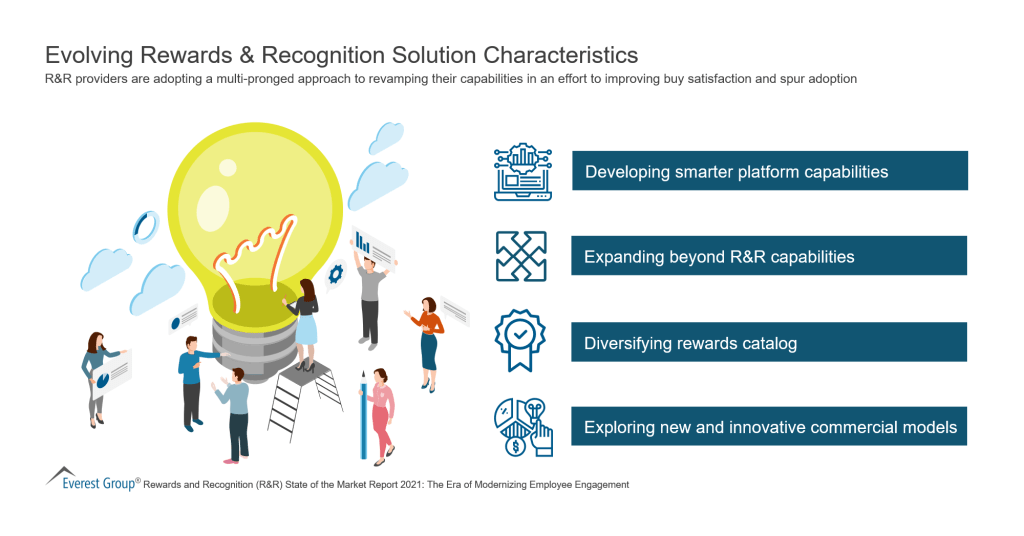 Evolving Rewards & Recognition Solution Characteristics

R&R providers are adopting a multi-pronged approach to revamping their capabilities in an effort to improving buy satisfaction and spur adoption

Developing smarter platform capabilities

Expanding beyond R&R capabilities

Diversifying rewards catalog

Exploring new and innovative commercial models

Everest Group® Rewards and Recognition (R&R) State of the Market Report 2021: The Era of Modernizing Employee Engagement